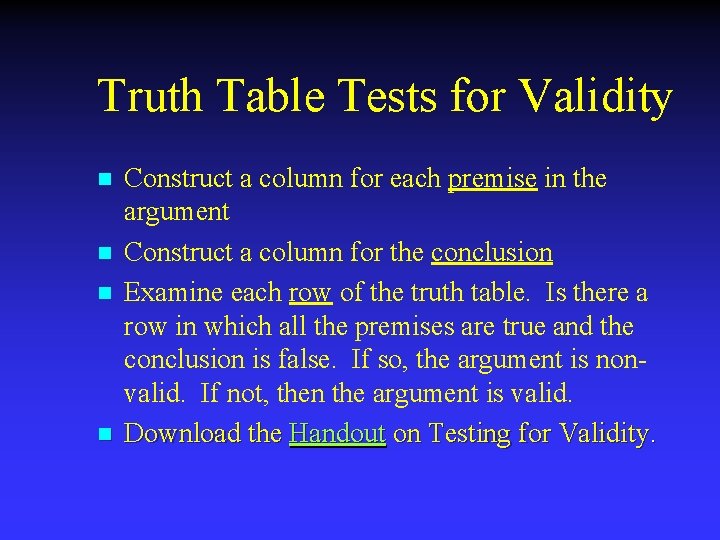 Truth Table Tests for Validity

- Construct a column for each premise in the argument
- Construct a column for the conclusion
- Examine each row of the truth table. Is there a row in which all the premises are true and the conclusion is false. If so, the argument is non-valid. If not, then the argument is valid.
- Download the Handout on Testing for Validity.